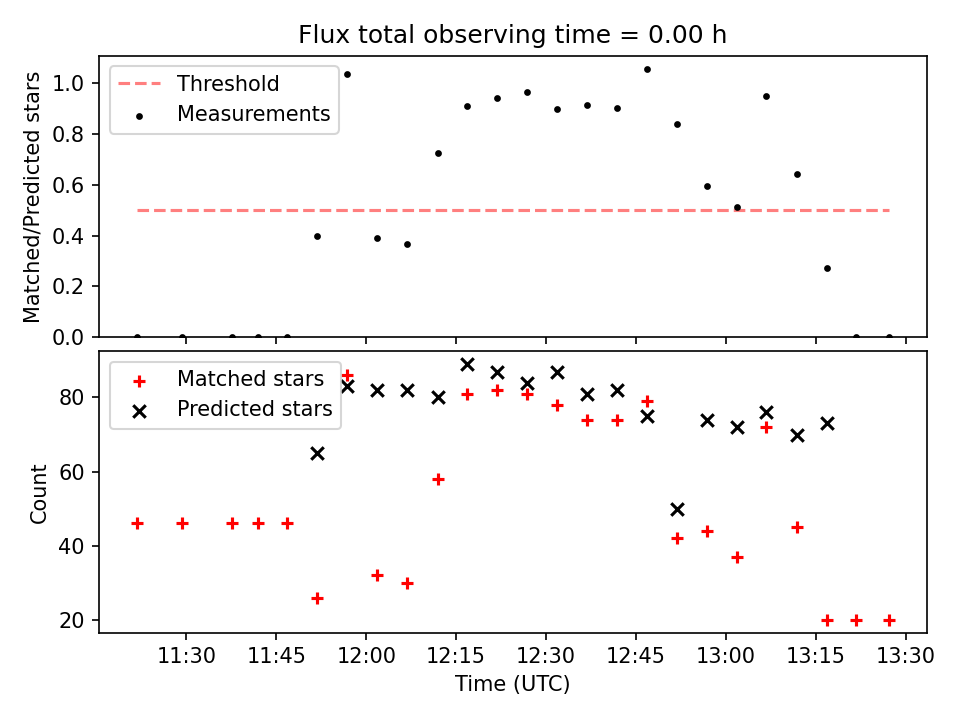 Flux total observing time = 0.00 h

Threshold
Measurements

Matched/Predicted stars

1.0
0.8
0.6
0.4
0.2
0.0

Matched stars
Predicted stars

Count

80
60
40
20

11:30
11:45
12:00
12:15
12:30
12:45
13:00
13:15
13:30

Time (UTC)